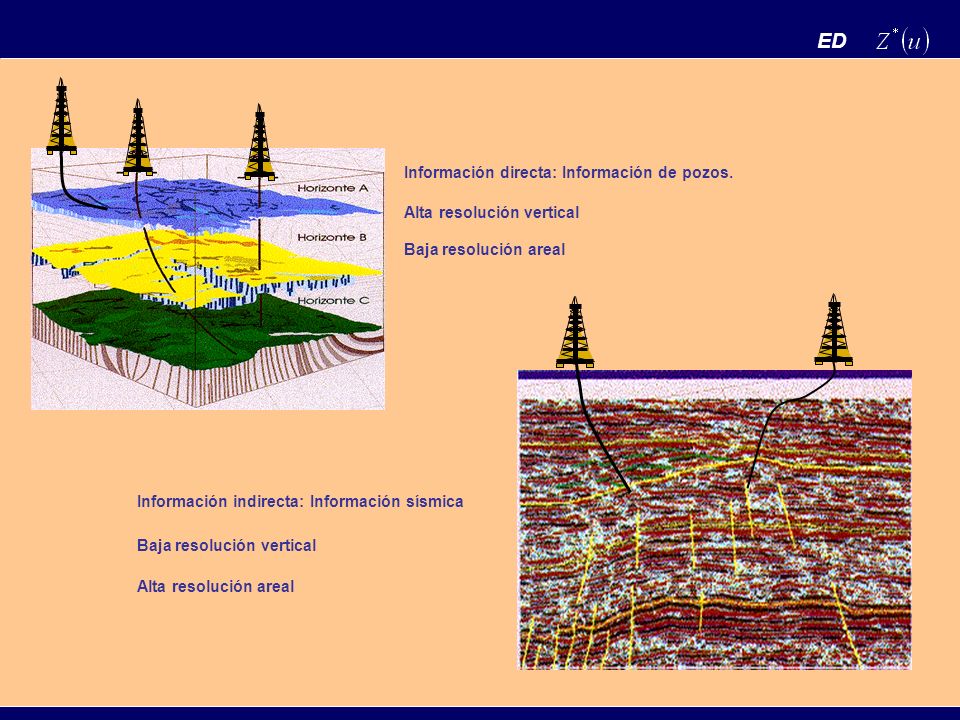 ED $Z^*(u)$

Horizonte A
Horizonte B
Horizonte C

Información directa: Información de pozos.

Alta resolución vertical

Baja resolución areal

Información indirecta: Información sísmica

Baja resolución vertical

Alta resolución areal